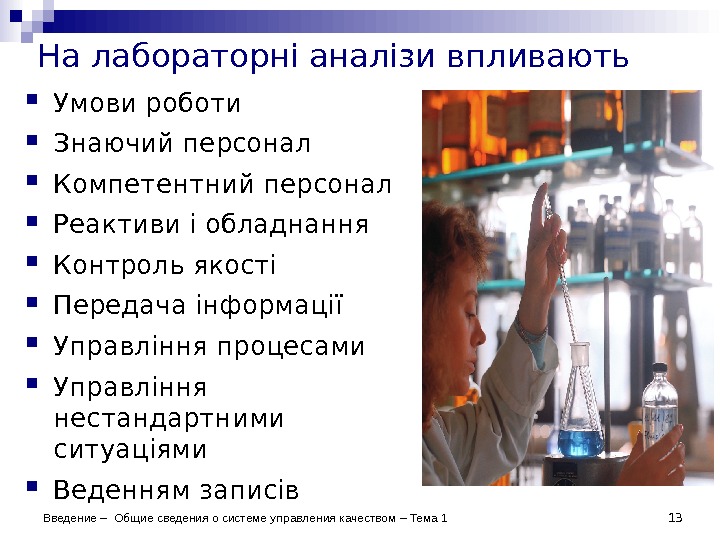 На лабораторні аналізи впливають

- Умови роботи
- Знаючий персонал
- Компетентний персонал
- Реактиви і обладнання
- Контроль якості
- Передача інформації
- Управління процесами
- Управління нестандартними ситуаціями
- Веденням записів

Введение – Общие сведения о системе управления качеством – Тема 1

13